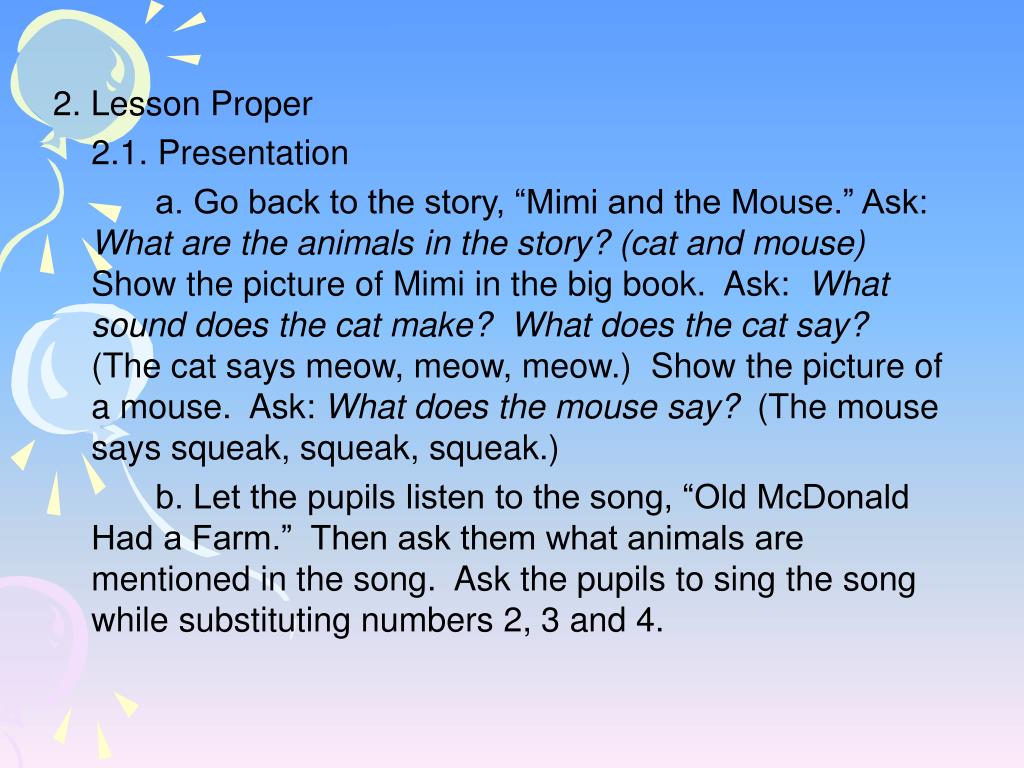 2. Lesson Proper

2.1. Presentation

a. Go back to the story, “Mimi and the Mouse.” Ask: What are the animals in the story? (cat and mouse) Show the picture of Mimi in the big book. Ask: What sound does the cat make? What does the cat say? (The cat says meow, meow, meow.) Show the picture of a mouse. Ask: What does the mouse say? (The mouse says squeak, squeak, squeak.)

b. Let the pupils listen to the song, “Old McDonald Had a Farm.” Then ask them what animals are mentioned in the song. Ask the pupils to sing the song while substituting numbers 2, 3 and 4.